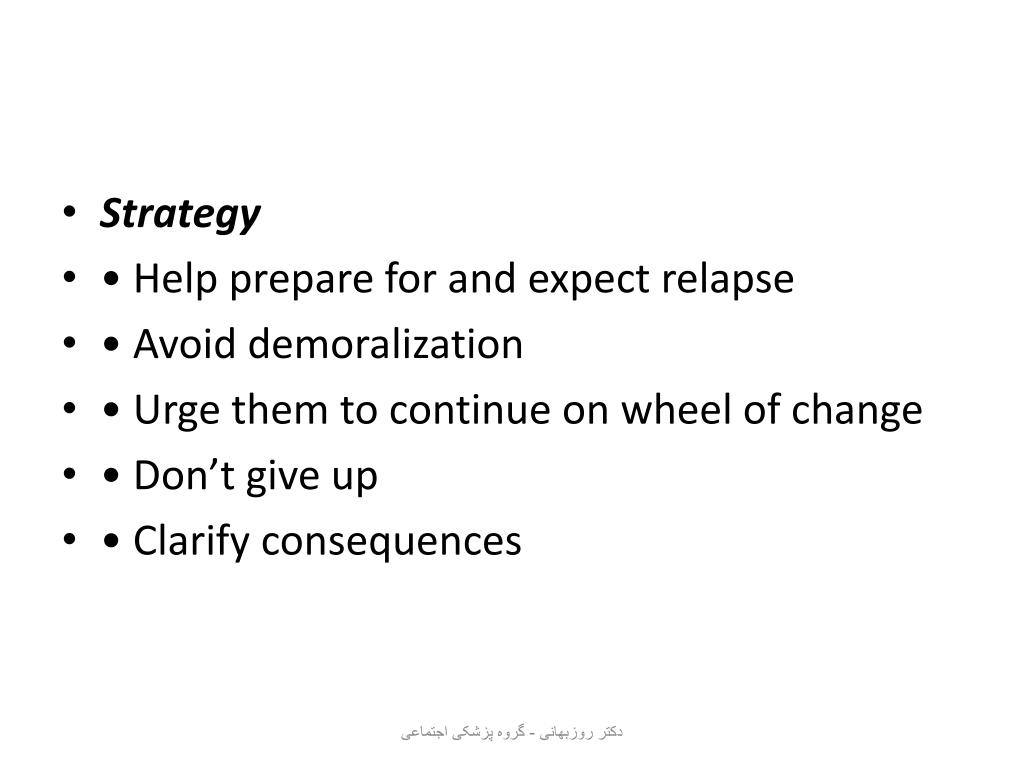 • Strategy
• • Help prepare for and expect relapse
• • Avoid demoralization
• • Urge them to continue on wheel of change
• • Don’t give up
• • Clarify consequences

دکتر روزبهانی - گروه پزشکی اجتماعی